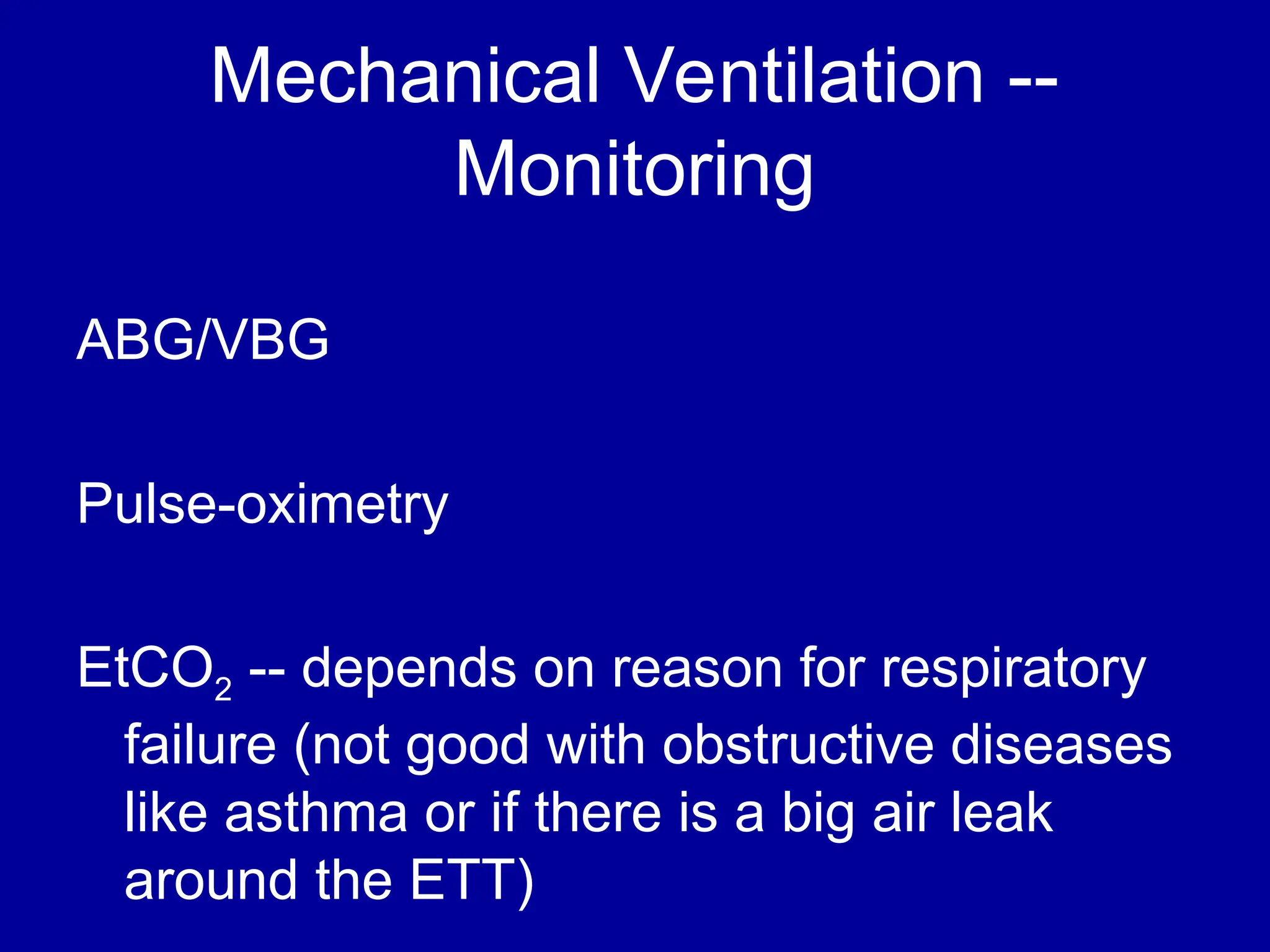 Mechanical Ventilation -- Monitoring

ABG/VBG

Pulse-oximetry

$EtCO_2$ -- depends on reason for respiratory failure (not good with obstructive diseases like asthma or if there is a big air leak around the ETT)